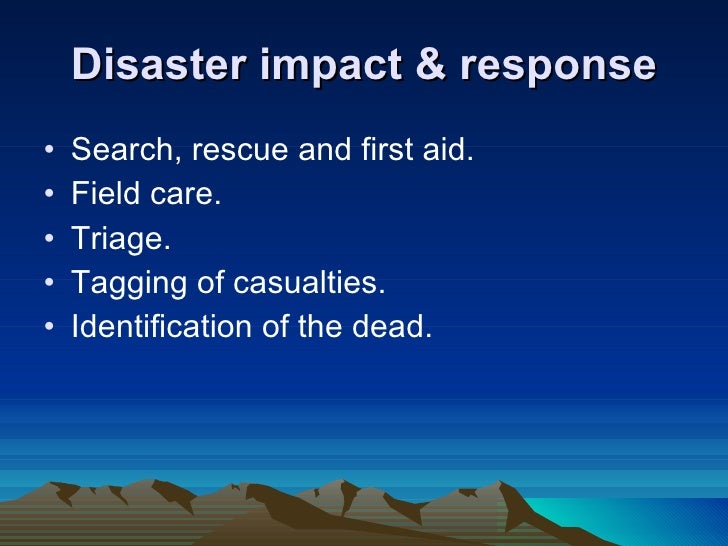 Disaster impact & response

• Search, rescue and first aid.
• Field care.
• Triage.
• Tagging of casualties.
• Identification of the dead.